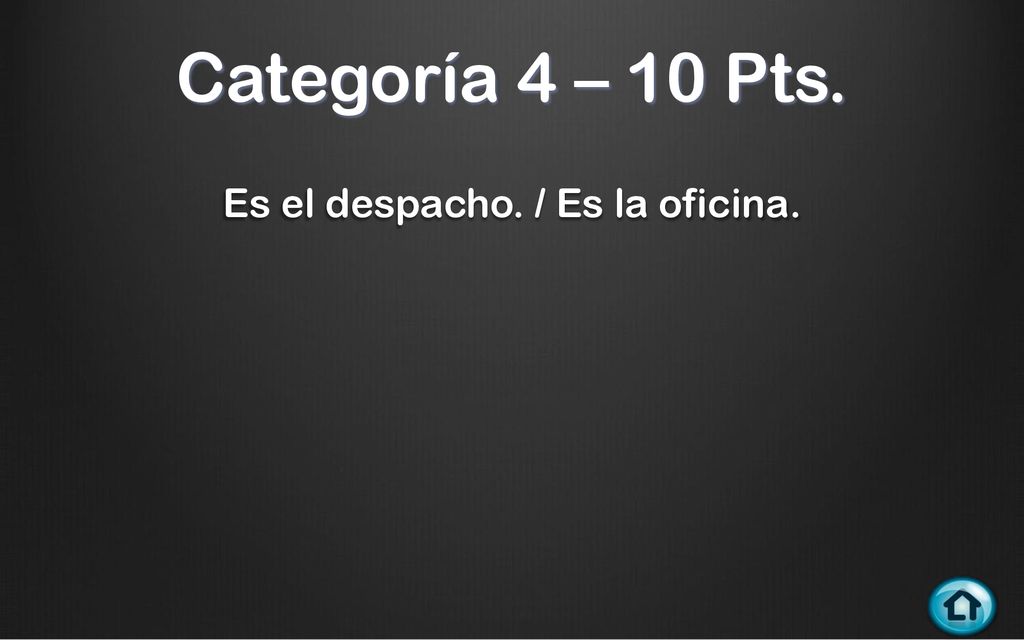 Categoría 4 – 10 Pts.

Es el despacho. / Es la oficina.